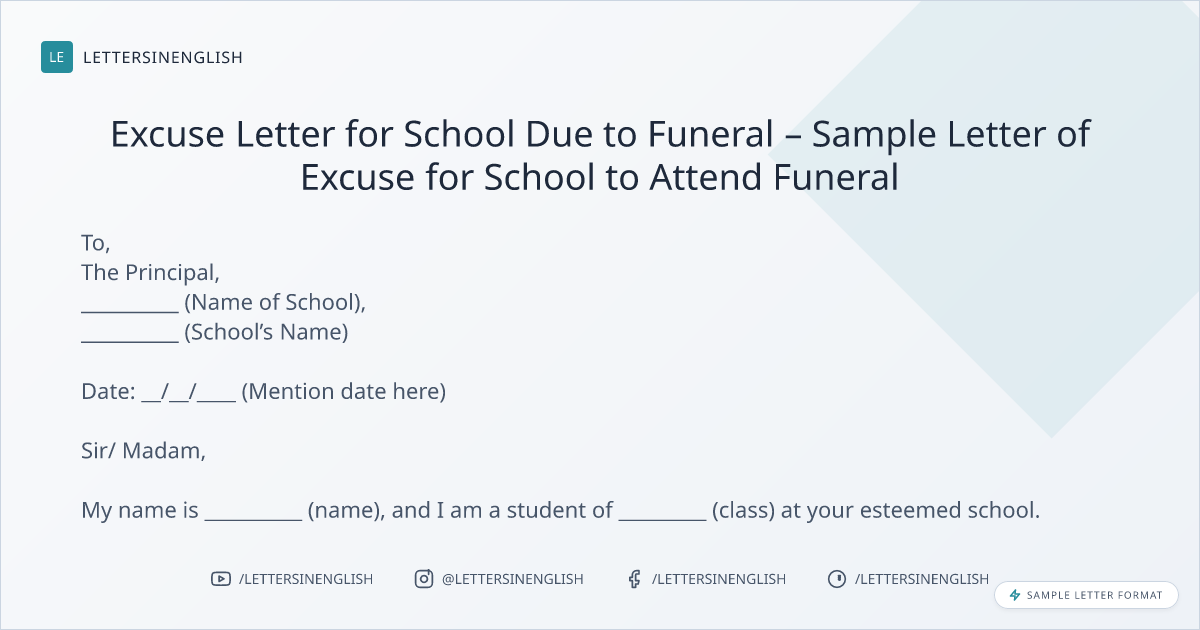 LE LETTERSINENGLISH

Excuse Letter for School Due to Funeral – Sample Letter of Excuse for School to Attend Funeral

To,
The Principal,
__________ (Name of School),
__________ (School's Name)

Date: __/__/____ (Mention date here)

Sir/ Madam,

My name is __________ (name), and I am a student of _________ (class) at your esteemed school.

/LETTERSINENGLISH @LETTERSINENGLISH /LETTERSINENGLISH /LETTERSINENGLISH

SAMPLE LETTER FORMAT